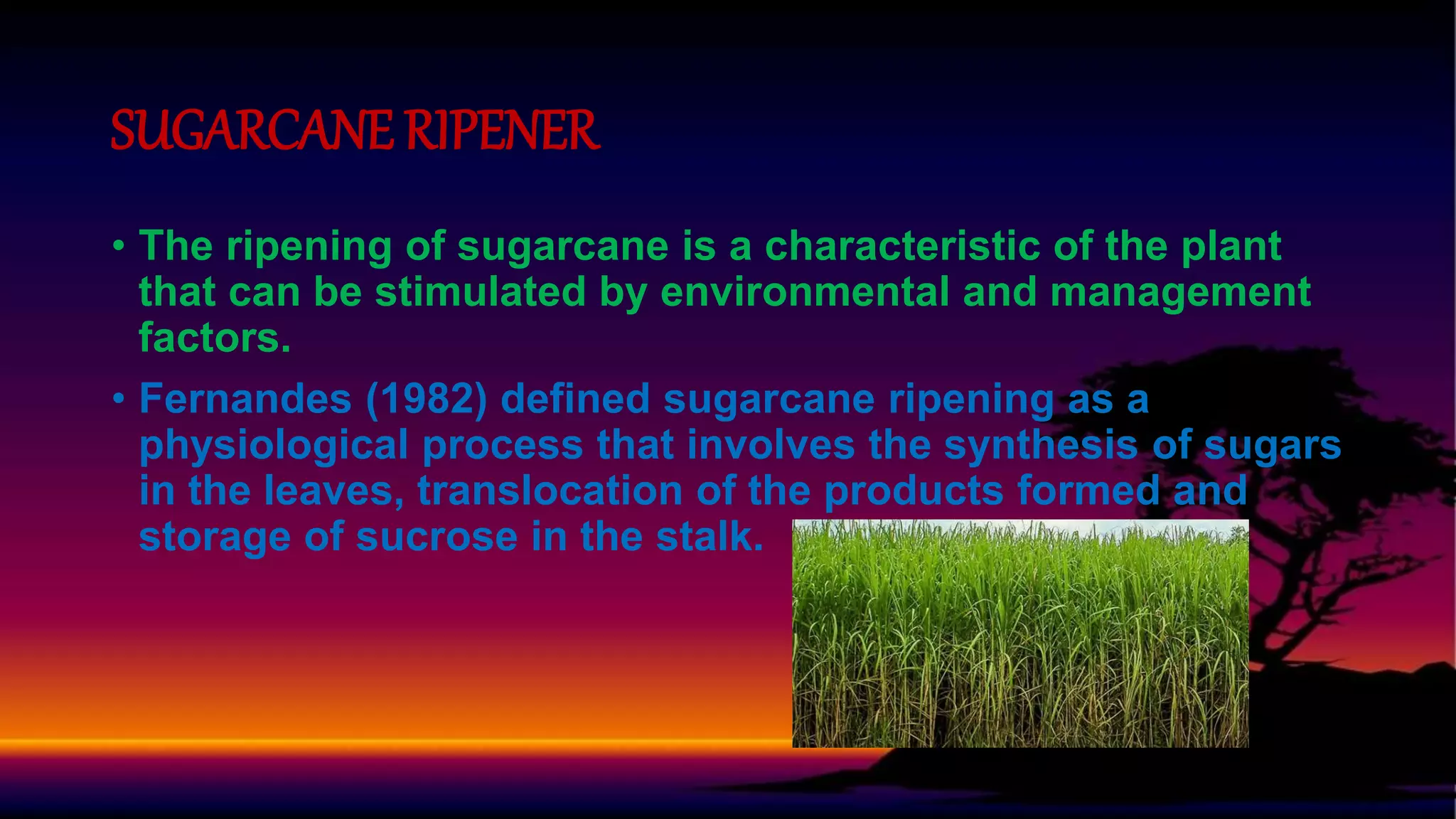 SUGARCANE RIPENER

• The ripening of sugarcane is a characteristic of the plant that can be stimulated by environmental and management factors.

• Fernandes (1982) defined sugarcane ripening as a physiological process that involves the synthesis of sugars in the leaves, translocation of the products formed and storage of sucrose in the stalk.